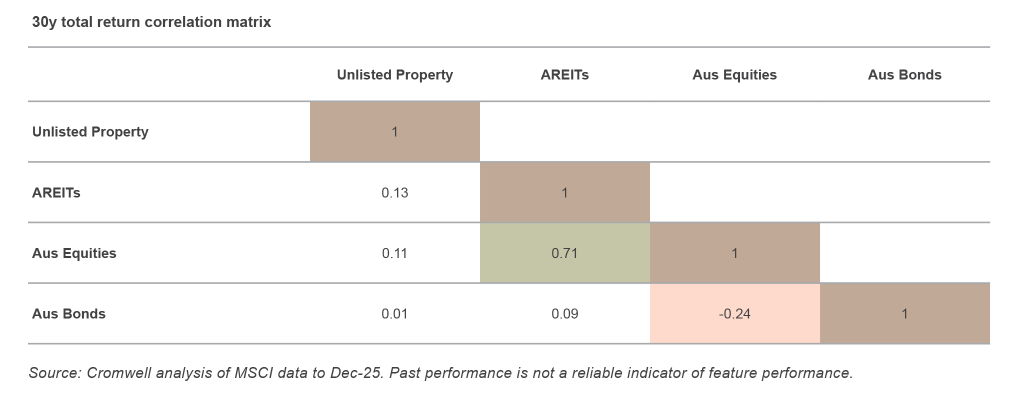 30y total return correlation matrix

| | Unlisted Property | AREITs | Aus Equities | Aus Bonds |
|---|---|---|---|---|
| Unlisted Property | 1 | | | |
| AREITs | 0.13 | 1 | | |
| Aus Equities | 0.11 | 0.71 | 1 | |
| Aus Bonds | 0.01 | 0.09 | -0.24 | 1 |

Source: Cromwell analysis of MSCI data to Dec-25. Past performance is not a reliable indicator of feature performance.